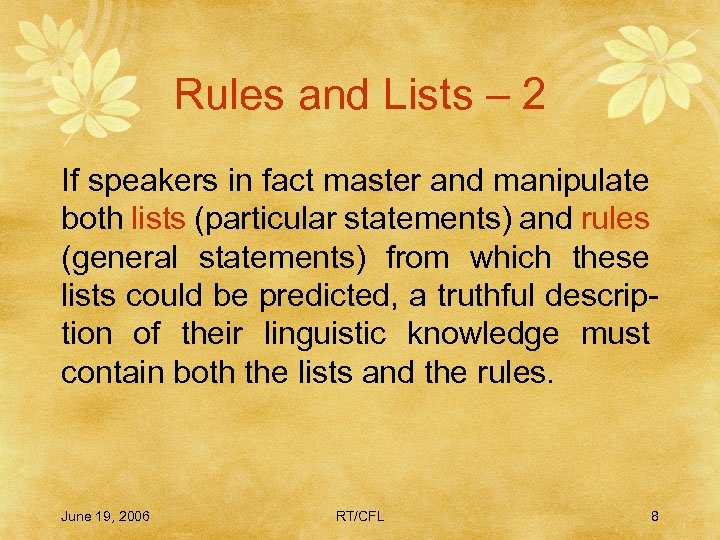 Rules and Lists – 2

If speakers in fact master and manipulate both lists (particular statements) and rules (general statements) from which these lists could be predicted, a truthful description of their linguistic knowledge must contain both the lists and the rules.

June 19, 2006

RT/CFL

8